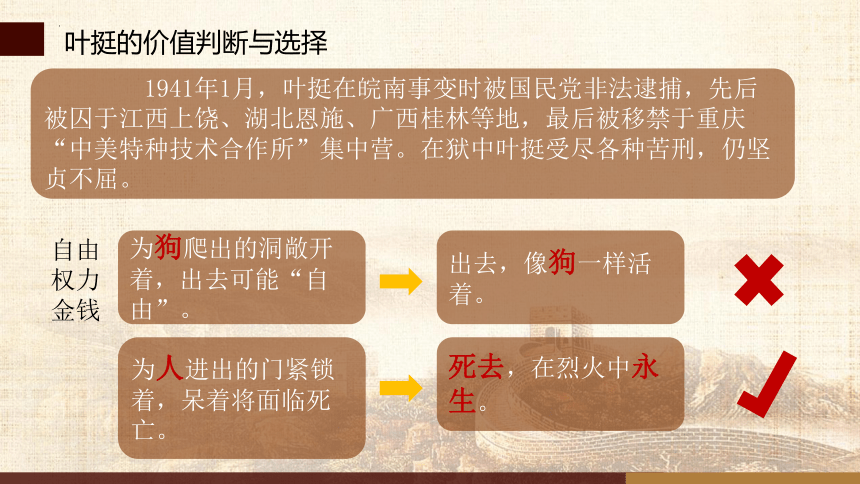 叶挺的价值判断与选择

1941年1月，叶挺在皖南事变时被国民党非法逮捕，先后被囚于江西上饶、湖北恩施、广西桂林等地，最后被移禁于重庆“中美特种技术合作所”集中营。在狱中叶挺受尽各种苦刑，仍坚贞不屈。

自由
权力
金钱

为狗爬出的洞敞开着，出去可能“自由”。

出去，像狗一样活着。

为人进出的门紧锁着，呆着将面临死亡。

死去，在烈火中永生。